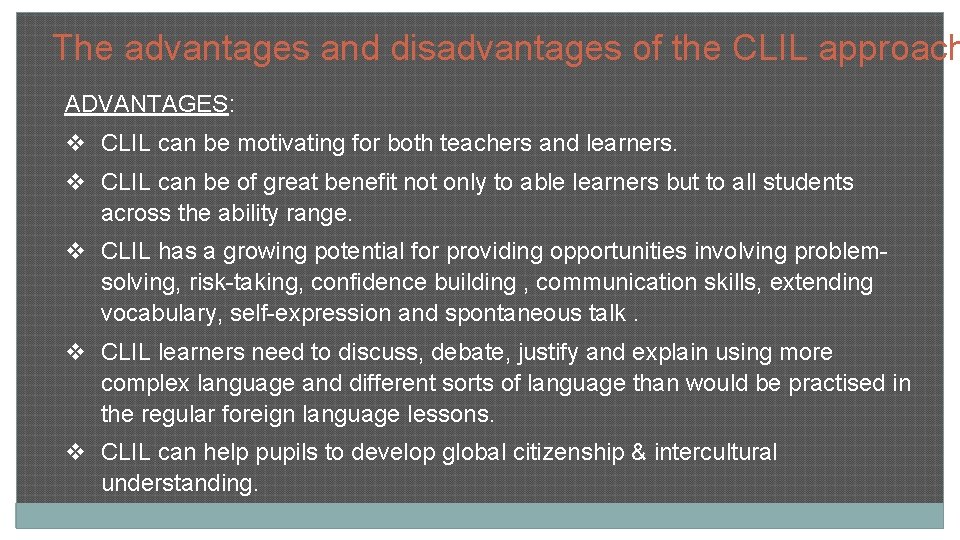 The advantages and disadvantages of the CLIL approach

ADVANTAGES:

❖ CLIL can be motivating for both teachers and learners.

❖ CLIL can be of great benefit not only to able learners but to all students across the ability range.

❖ CLIL has a growing potential for providing opportunities involving problem-solving, risk-taking, confidence building , communication skills, extending vocabulary, self-expression and spontaneous talk .

❖ CLIL learners need to discuss, debate, justify and explain using more complex language and different sorts of language than would be practised in the regular foreign language lessons.

❖ CLIL can help pupils to develop global citizenship & intercultural understanding.